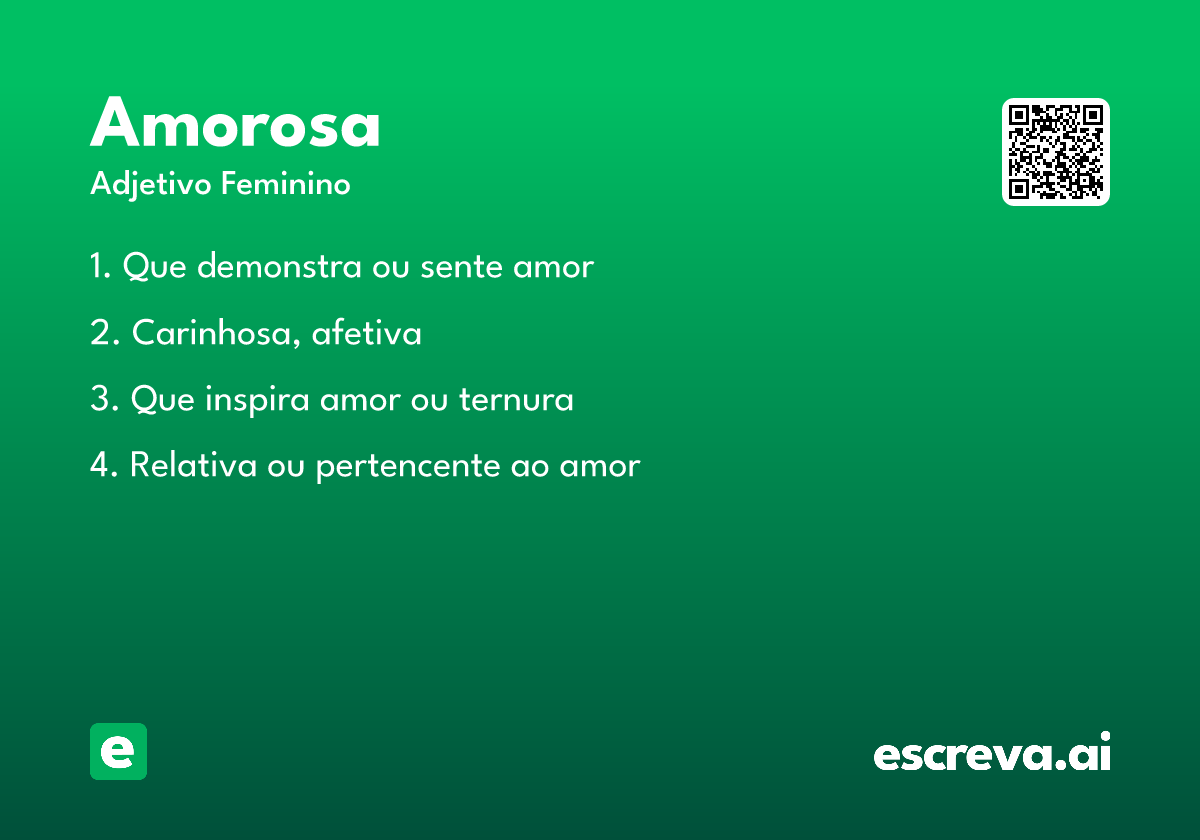 Amorosa
Adjetivo Feminino

1. Que demonstra ou sente amor

2. Carinhosa, afetiva

3. Que inspira amor ou ternura

4. Relativa ou pertencente ao amor

e

escreva.ai